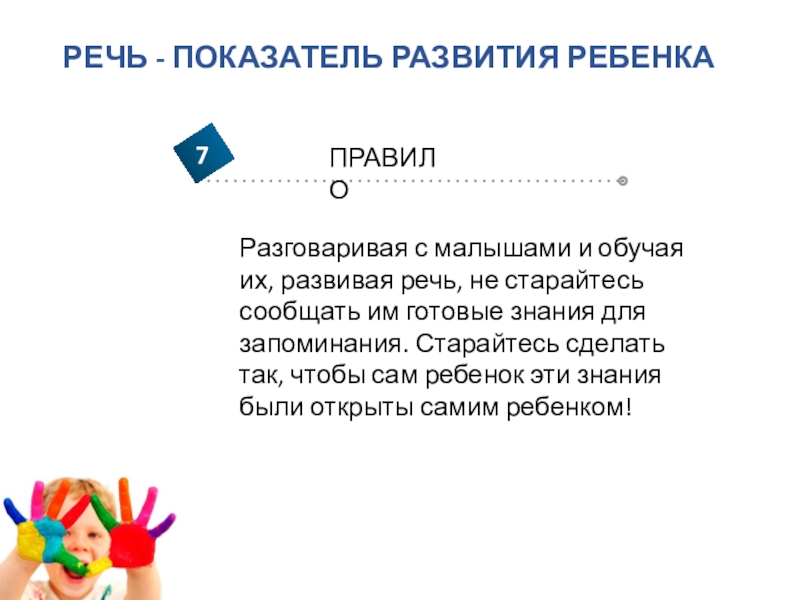 РЕЧЬ - ПОКАЗАТЕЛЬ РАЗВИТИЯ РЕБЕНКА

7

ПРАВИЛО

Разговаривая с малышами и обучая их, развивая речь, не старайтесь сообщать им готовые знания для запоминания. Старайтесь сделать так, чтобы сам ребенок эти знания были открыты самим ребенком!